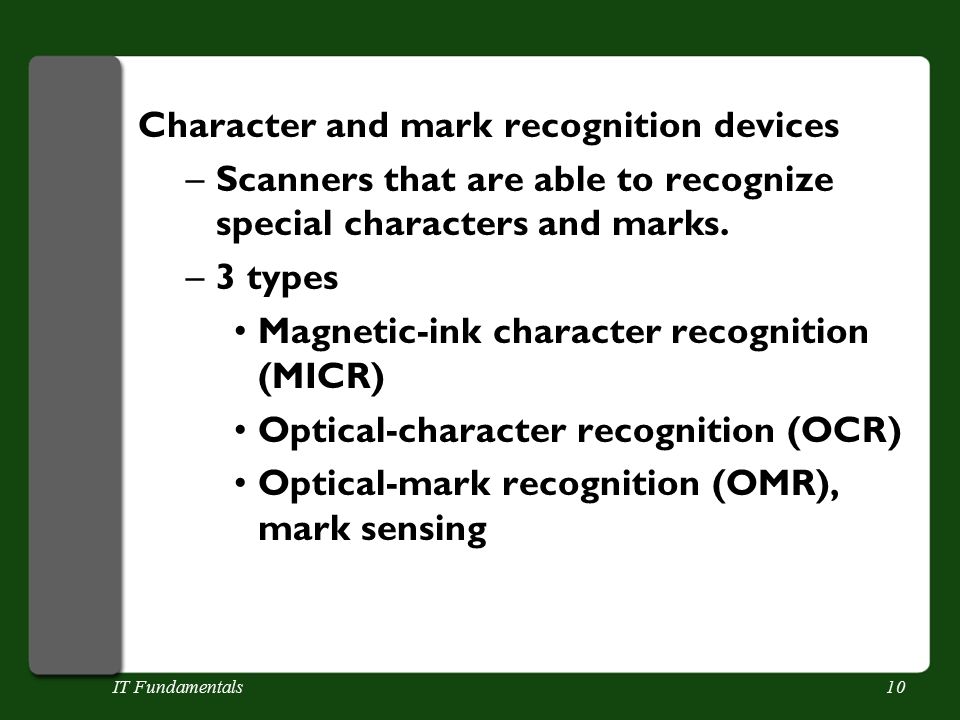 Character and mark recognition devices

– Scanners that are able to recognize special characters and marks.

– 3 types

• Magnetic-ink character recognition (MICR)

• Optical-character recognition (OCR)

• Optical-mark recognition (OMR), mark sensing

IT Fundamentals

10